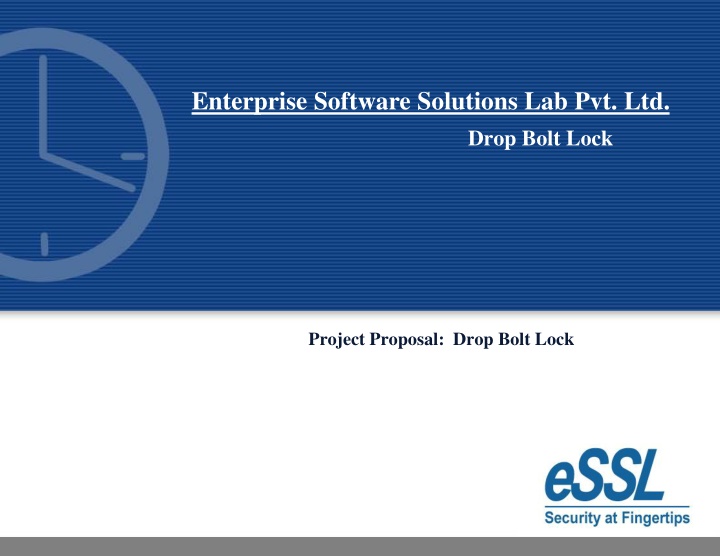 Enterprise Software Solutions Lab Pvt. Ltd.

Drop Bolt Lock

Project Proposal: Drop Bolt Lock

eSSL
Security at Fingertips